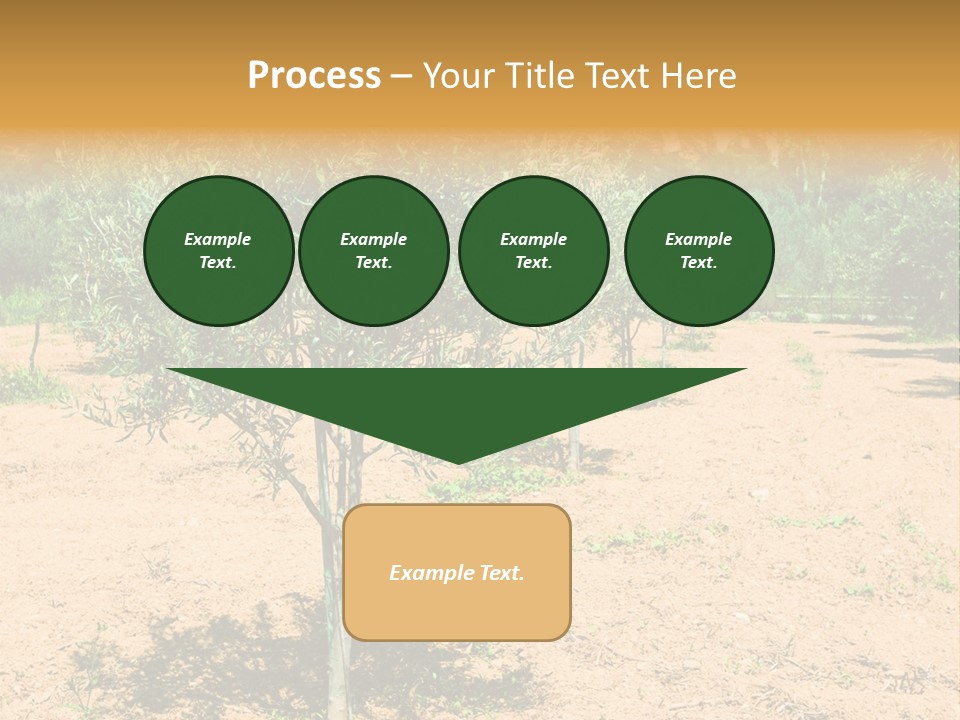 Process – Your Title Text Here

Example Text.

Example Text.

Example Text.

Example Text.

Example Text.